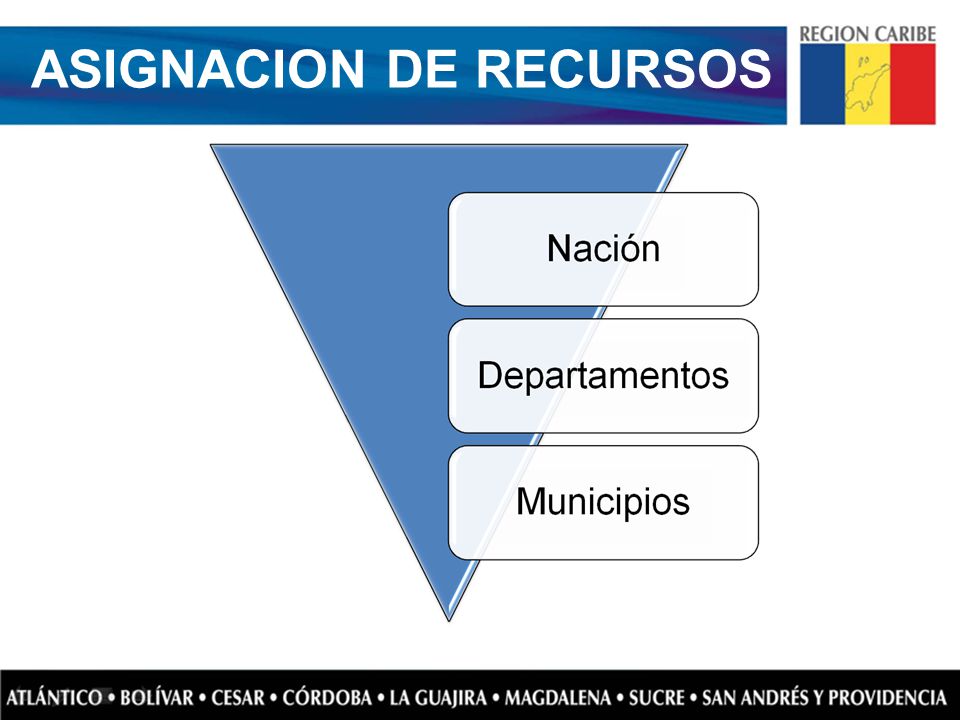 ASIGNACION DE RECURSOS

REGION CARIBE

Nación

Departamentos

Municipios

ATLÁNTICO • BOLÍVAR • CESAR • CÓRDOBA • LA GUAJIRA • MAGDALENA • SUCRE • SAN ANDRÉS Y PROVIDENCIA